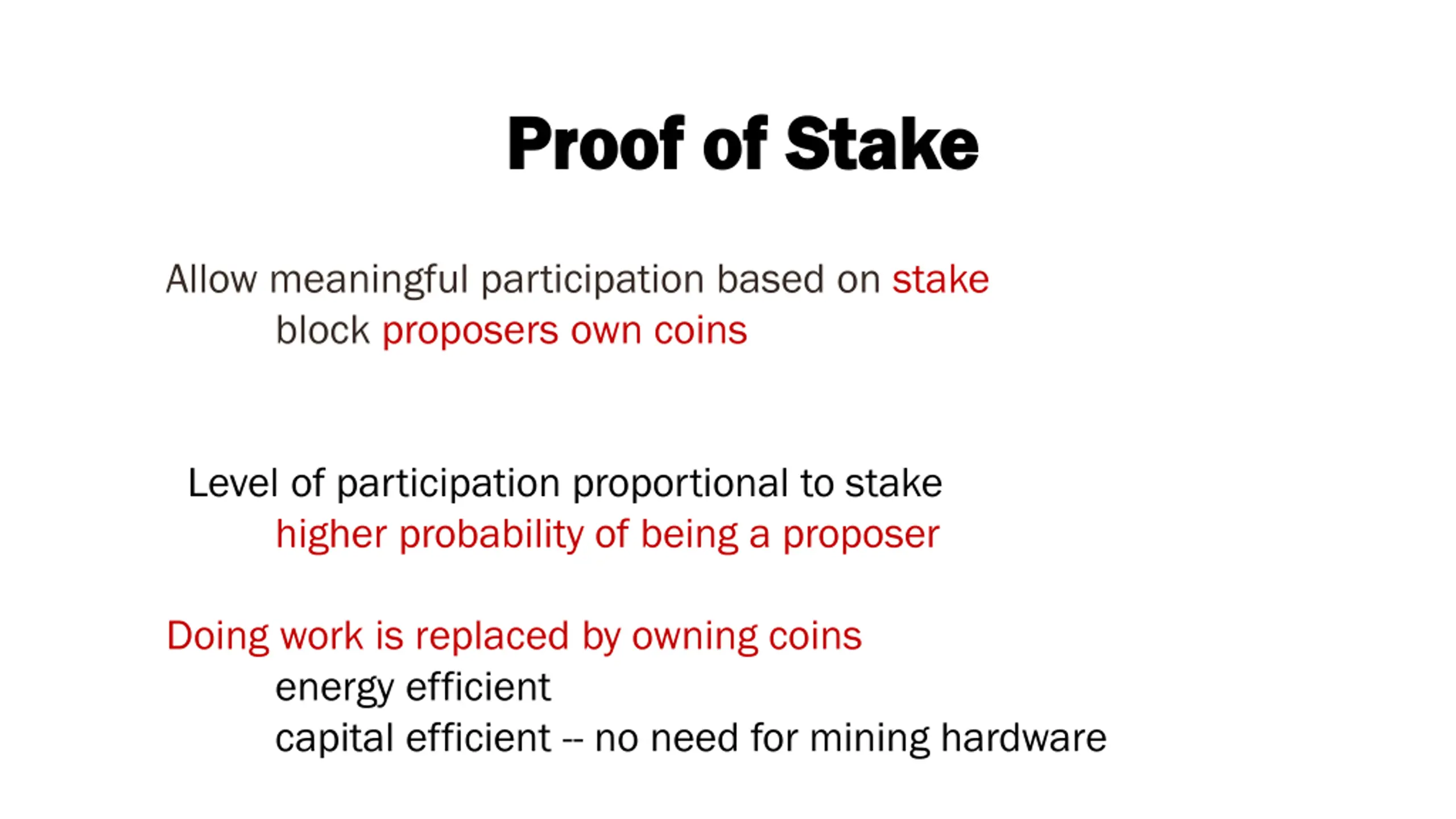 Proof of Stake

Allow meaningful participation based on stake
block proposers own coins

Level of participation proportional to stake
higher probability of being a proposer

Doing work is replaced by owning coins
energy efficient
capital efficient -- no need for mining hardware